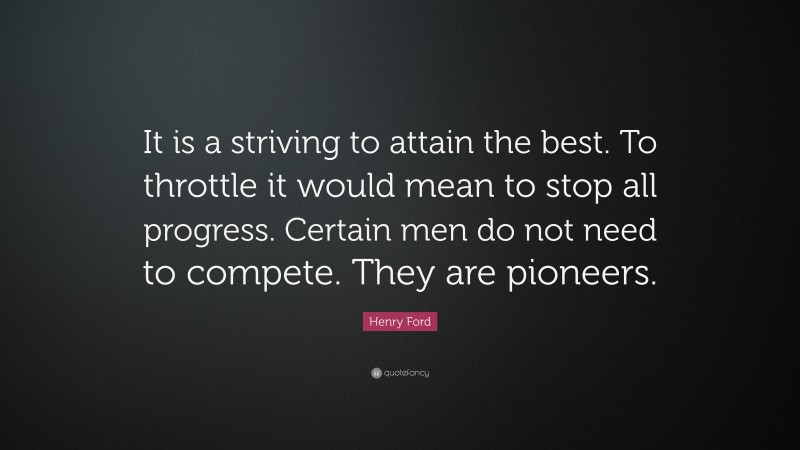 It is a striving to attain the best. To throttle it would mean to stop all progress. Certain men do not need to compete. They are pioneers.

Henry Ford

quotefancy